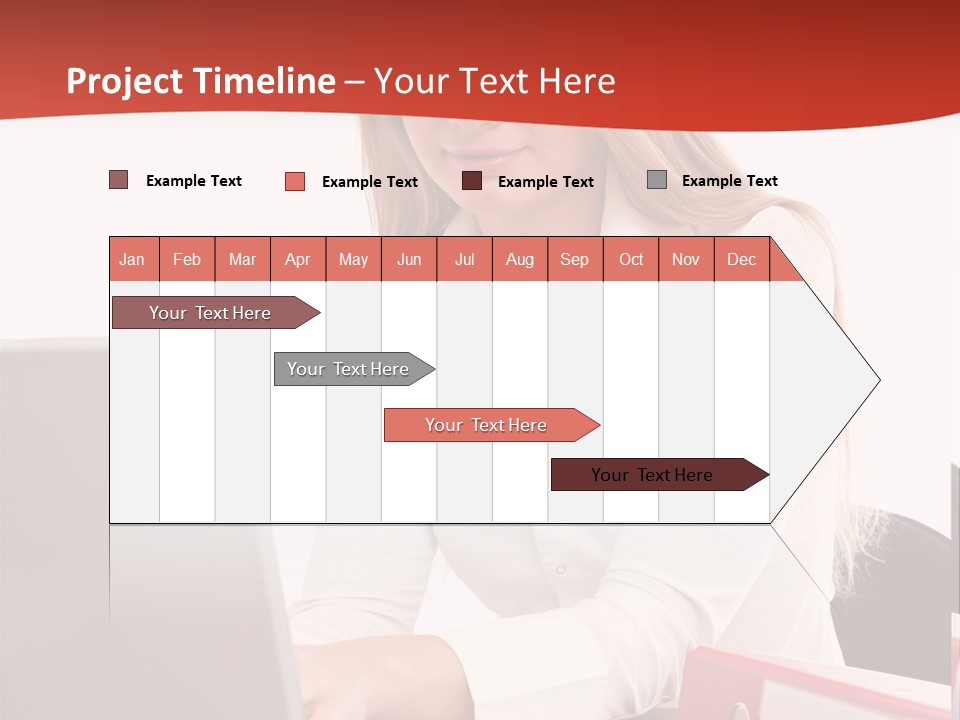 Project Timeline – Your Text Here

Example Text
Example Text
Example Text
Example Text

| Jan | Feb | Mar | Apr | May | Jun | Jul | Aug | Sep | Oct | Nov | Dec |
|---|---|---|---|---|---|---|---|---|---|---|---|

Your Text Here

Your Text Here

Your Text Here

Your Text Here